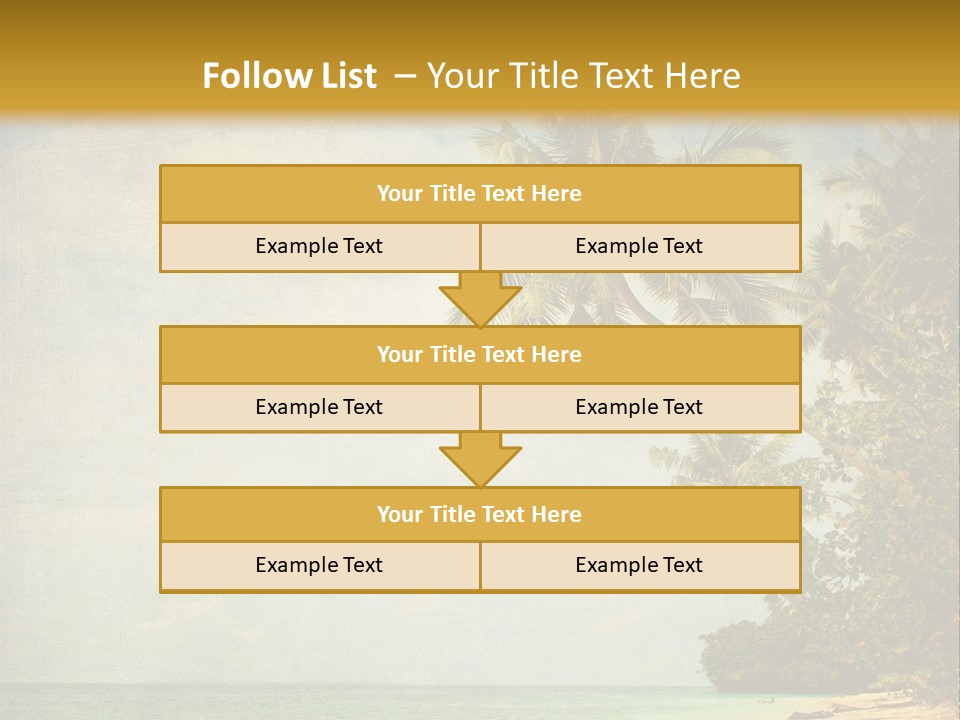 Follow List – Your Title Text Here

Your Title Text Here

Example Text

Example Text

Your Title Text Here

Example Text

Example Text

Your Title Text Here

Example Text

Example Text